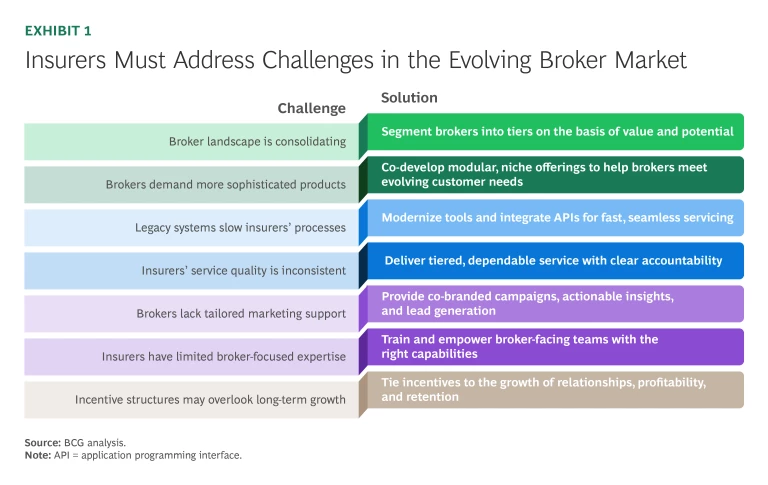 EXHIBIT 1

Insurers Must Address Challenges in the Evolving Broker Market

| Challenge | Solution |
|---|---|
| Broker landscape is consolidating | Segment brokers into tiers on the basis of value and potential |
| Brokers demand more sophisticated products | Co-develop modular, niche offerings to help brokers meet evolving customer needs |
| Legacy systems slow insurers' processes | Modernize tools and integrate APIs for fast, seamless servicing |
| Insurers' service quality is inconsistent | Deliver tiered, dependable service with clear accountability |
| Brokers lack tailored marketing support | Provide co-branded campaigns, actionable insights, and lead generation |
| Insurers have limited broker-focused expertise | Train and empower broker-facing teams with the right capabilities |
| Incentive structures may overlook long-term growth | Tie incentives to the growth of relationships, profitability, and retention |

Source: BCG analysis.
Note: API = application programming interface.